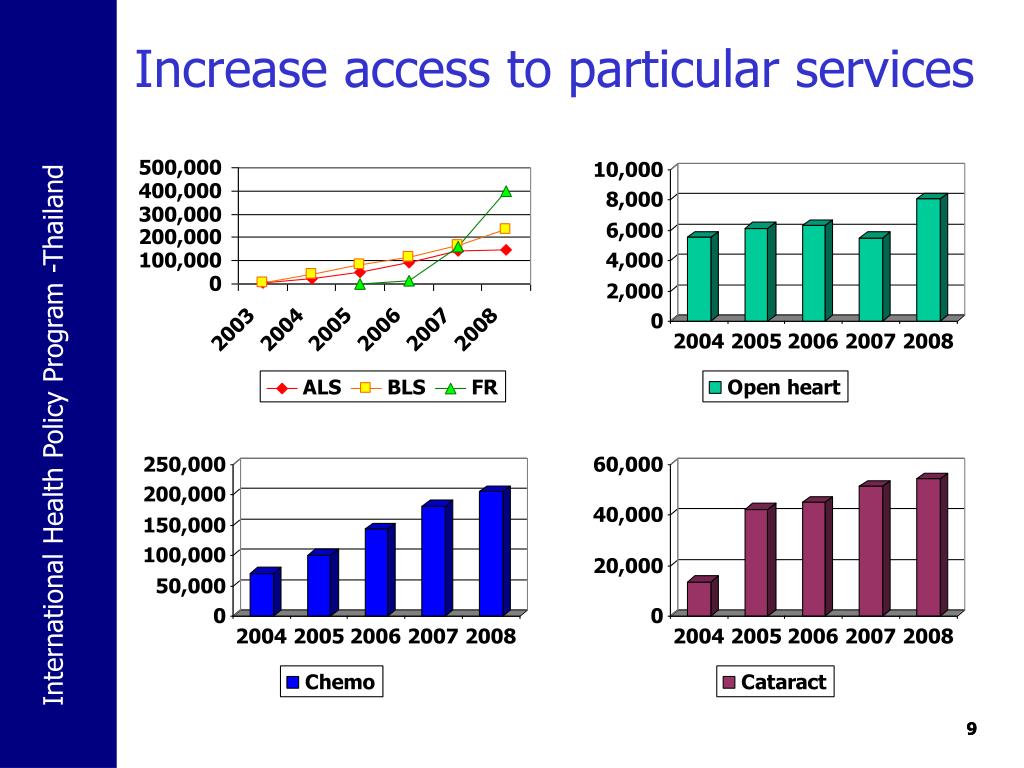 International Health Policy Program -Thailand

Increase access to particular services

500,000
400,000
300,000
200,000
100,000
0

2003
2004
2005
2006
2007
2008

ALS BLS FR

10,000
8,000
6,000
4,000
2,000
0

2004 2005 2006 2007 2008

Open heart

250,000
200,000
150,000
100,000
50,000
0

2004 2005 2006 2007 2008

Chemo

60,000
40,000
20,000
0

2004 2005 2006 2007 2008

Cataract

9